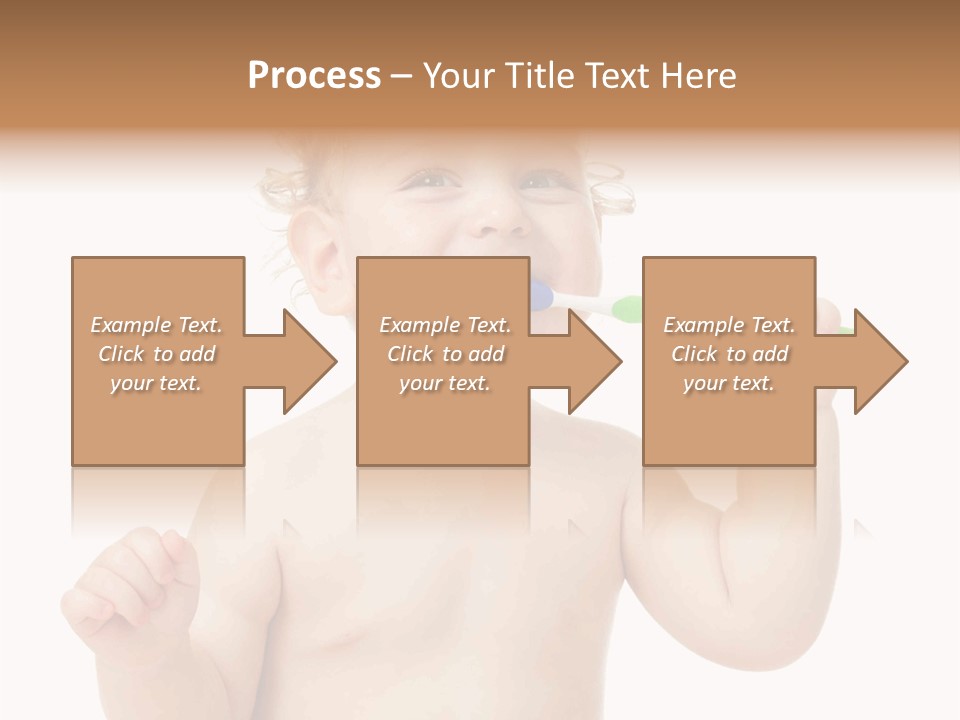 Process – Your Title Text Here

Example Text. Click to add your text.

Example Text. Click to add your text.

Example Text. Click to add your text.